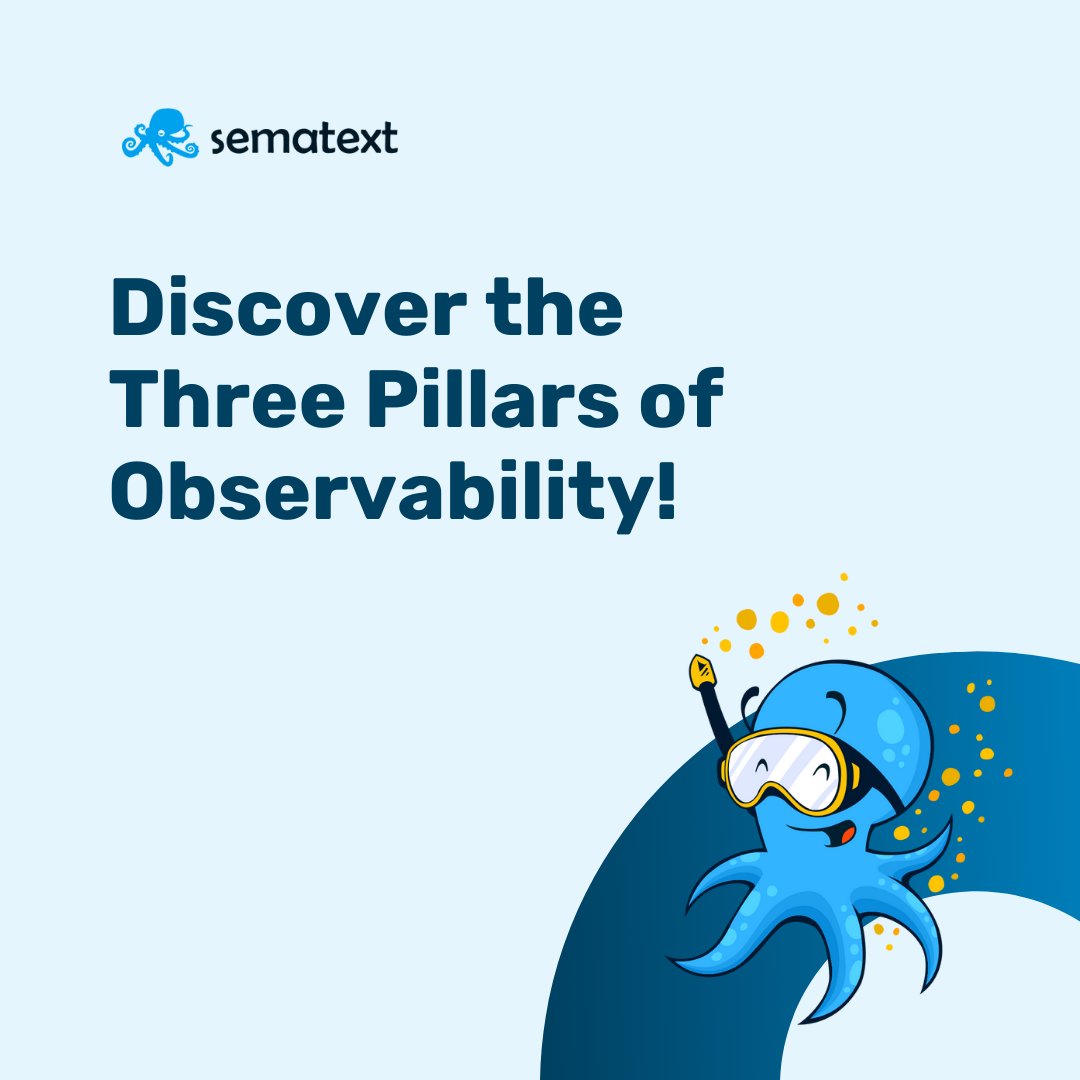 sematext

Discover the Three Pillars of Observability!